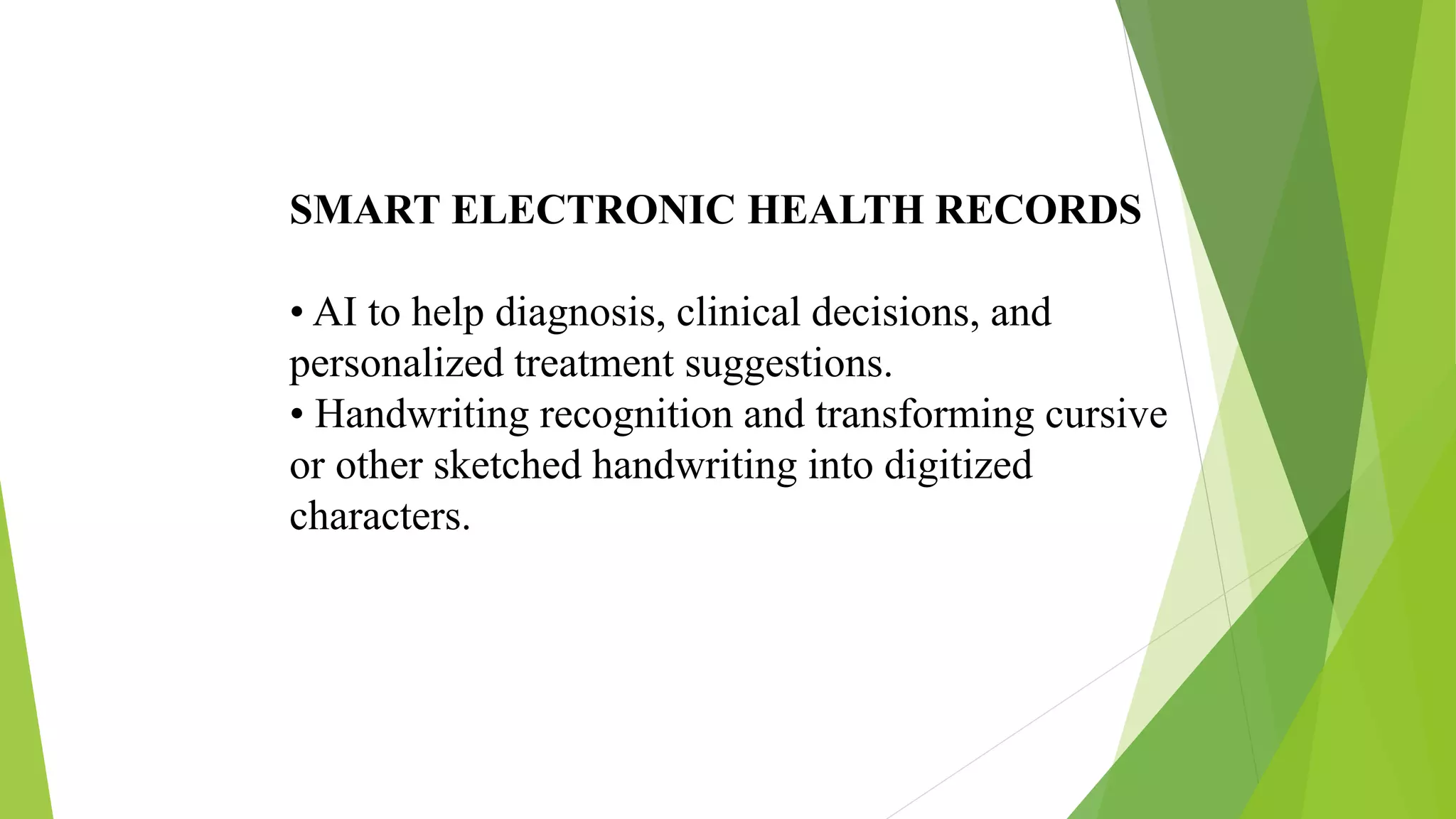 SMART ELECTRONIC HEALTH RECORDS

• AI to help diagnosis, clinical decisions, and personalized treatment suggestions.
• Handwriting recognition and transforming cursive or other sketched handwriting into digitized characters.